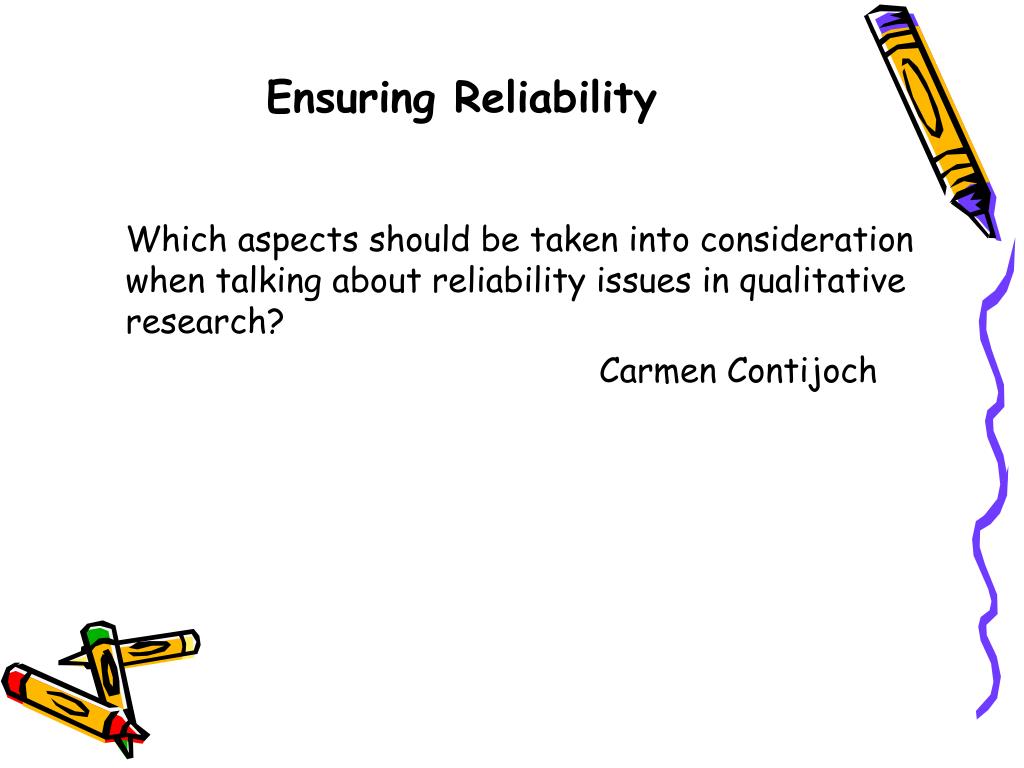 Ensuring Reliability

Which aspects should be taken into consideration when talking about reliability issues in qualitative research?

Carmen Contijoch